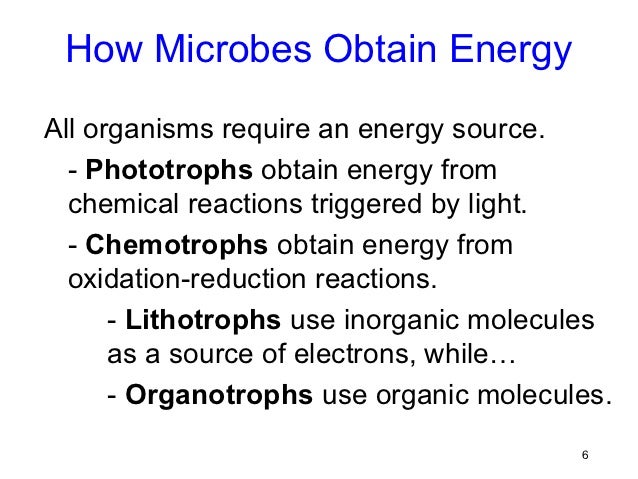 How Microbes Obtain Energy

All organisms require an energy source.

- Phototrophs obtain energy from chemical reactions triggered by light.

- Chemotrophs obtain energy from oxidation-reduction reactions.

- Lithotrophs use inorganic molecules as a source of electrons, while…

- Organotrophs use organic molecules.

6